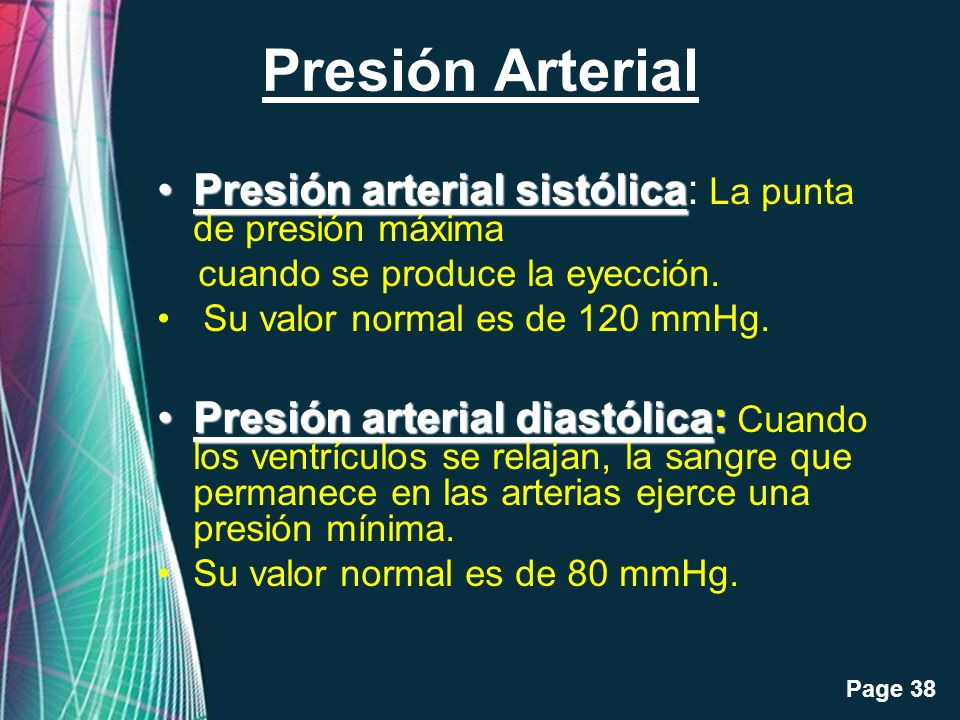 Presión Arterial

• Presión arterial sistólica: La punta de presión máxima
cuando se produce la eyección.
• Su valor normal es de 120 mmHg.

• Presión arterial diastólica: Cuando los ventrículos se relajan, la sangre que permanece en las arterias ejerce una presión mínima.
• Su valor normal es de 80 mmHg.

Page 38